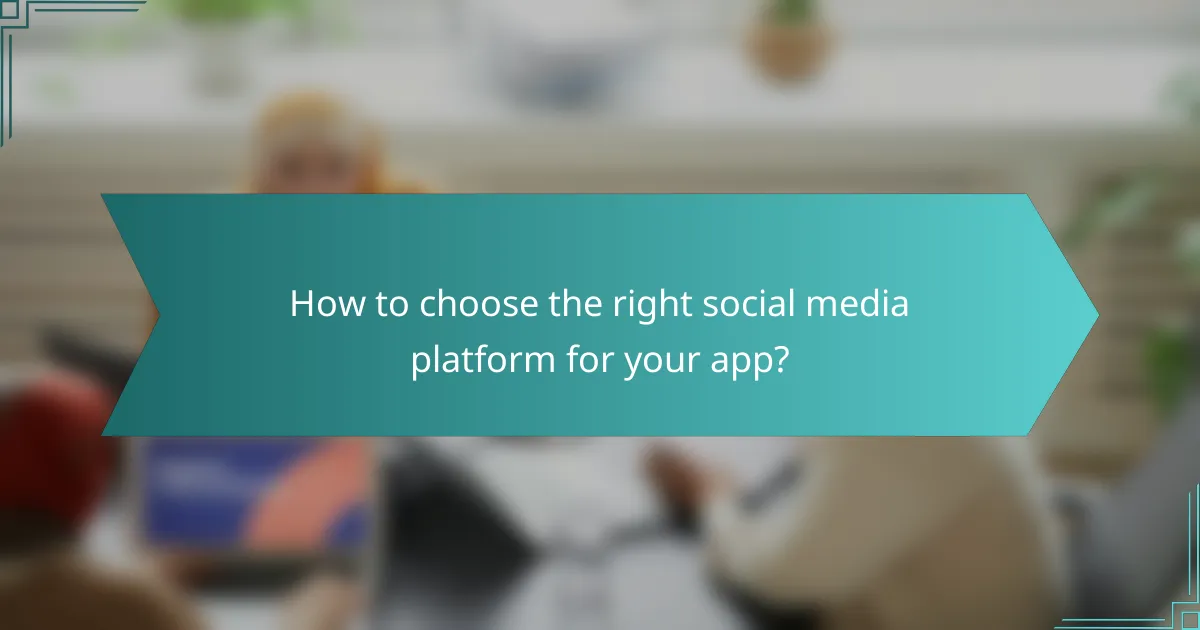 How to choose the right social media platform for your app?